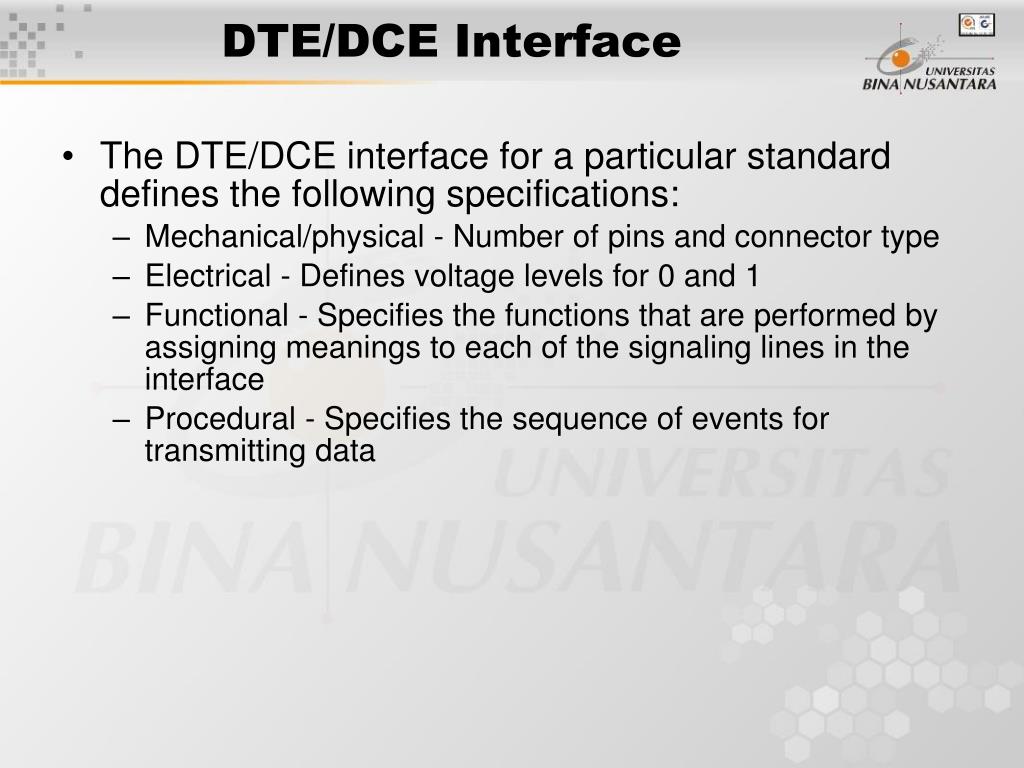 DTE/DCE Interface

UNIVERSITAS BINA NUSANTARA

• The DTE/DCE interface for a particular standard defines the following specifications:
– Mechanical/physical - Number of pins and connector type
– Electrical - Defines voltage levels for 0 and 1
– Functional - Specifies the functions that are performed by assigning meanings to each of the signaling lines in the interface
– Procedural - Specifies the sequence of events for transmitting data

UNIVERSITAS BINA NUSANTARA